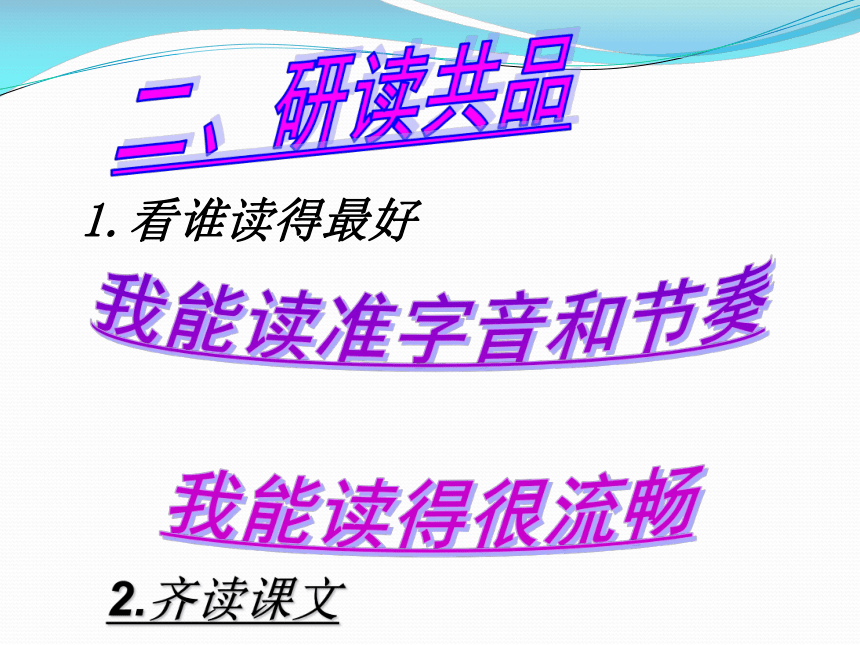 二、研读共品

1. 看谁读得最好

我能读准字音和节奏

我能读得很流畅

2.齐读课文